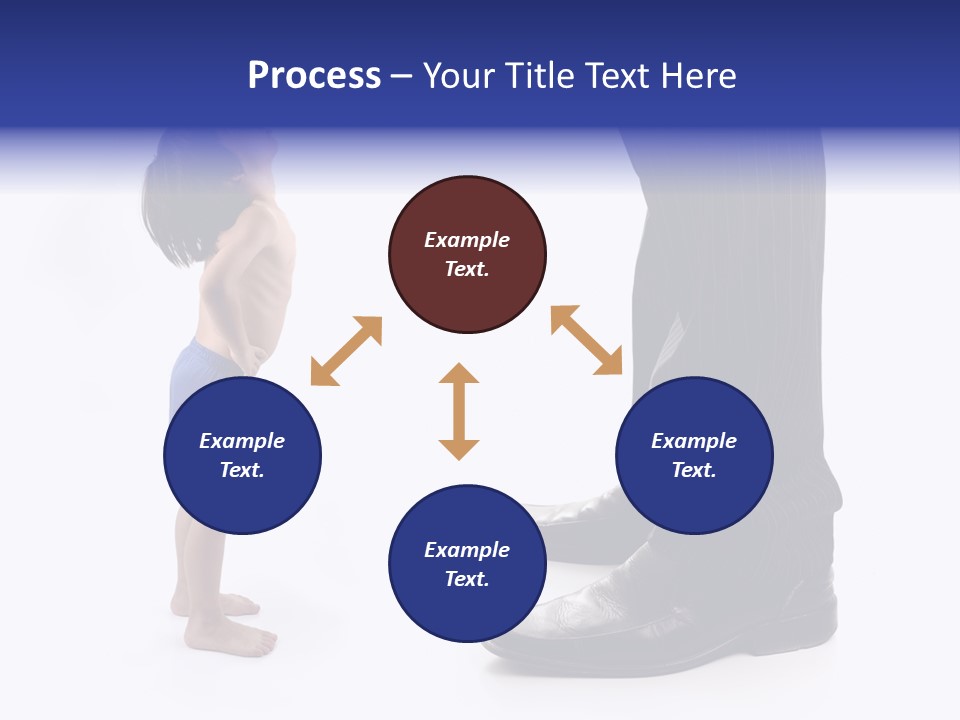 Process – Your Title Text Here

Example Text.

Example Text.

Example Text.

Example Text.